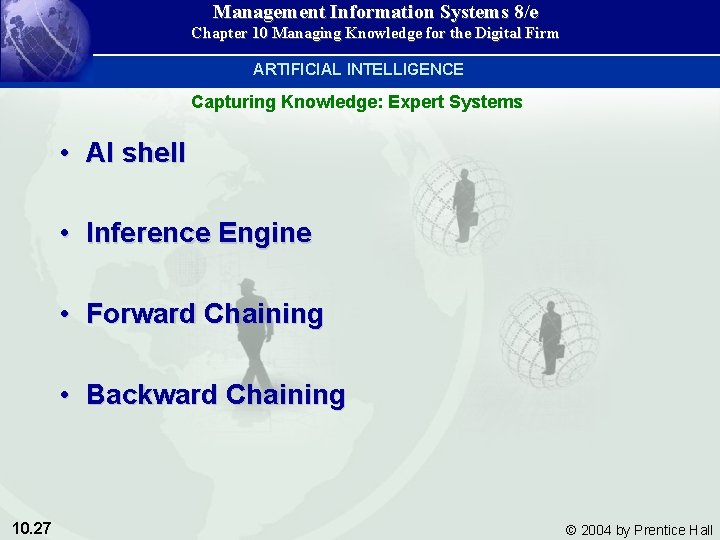 Management Information Systems 8/e
Chapter 10 Managing Knowledge for the Digital Firm

ARTIFICIAL INTELLIGENCE

Capturing Knowledge: Expert Systems

• AI shell

• Inference Engine

• Forward Chaining

• Backward Chaining

10.27

© 2004 by Prentice Hall